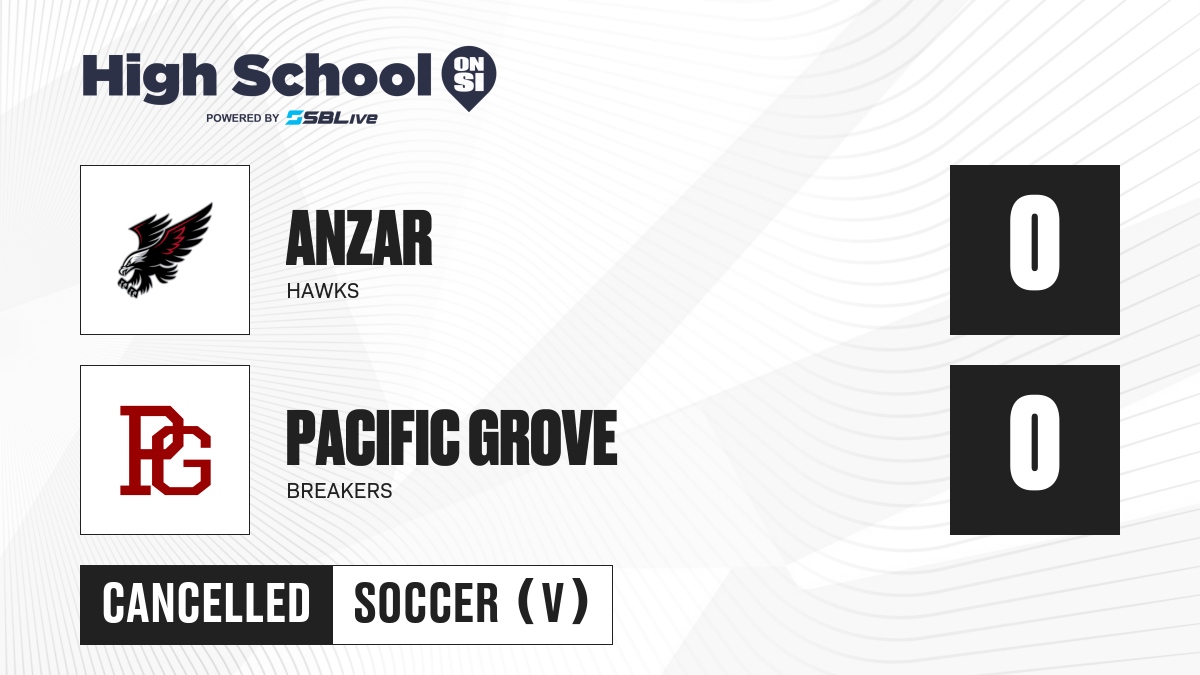 High School ON SI
POWERED BY SBLive

ANZAR
HAWKS
0

PG
PACIFIC GROVE
BREAKERS
0

CANCELLED
SOCCER (V)